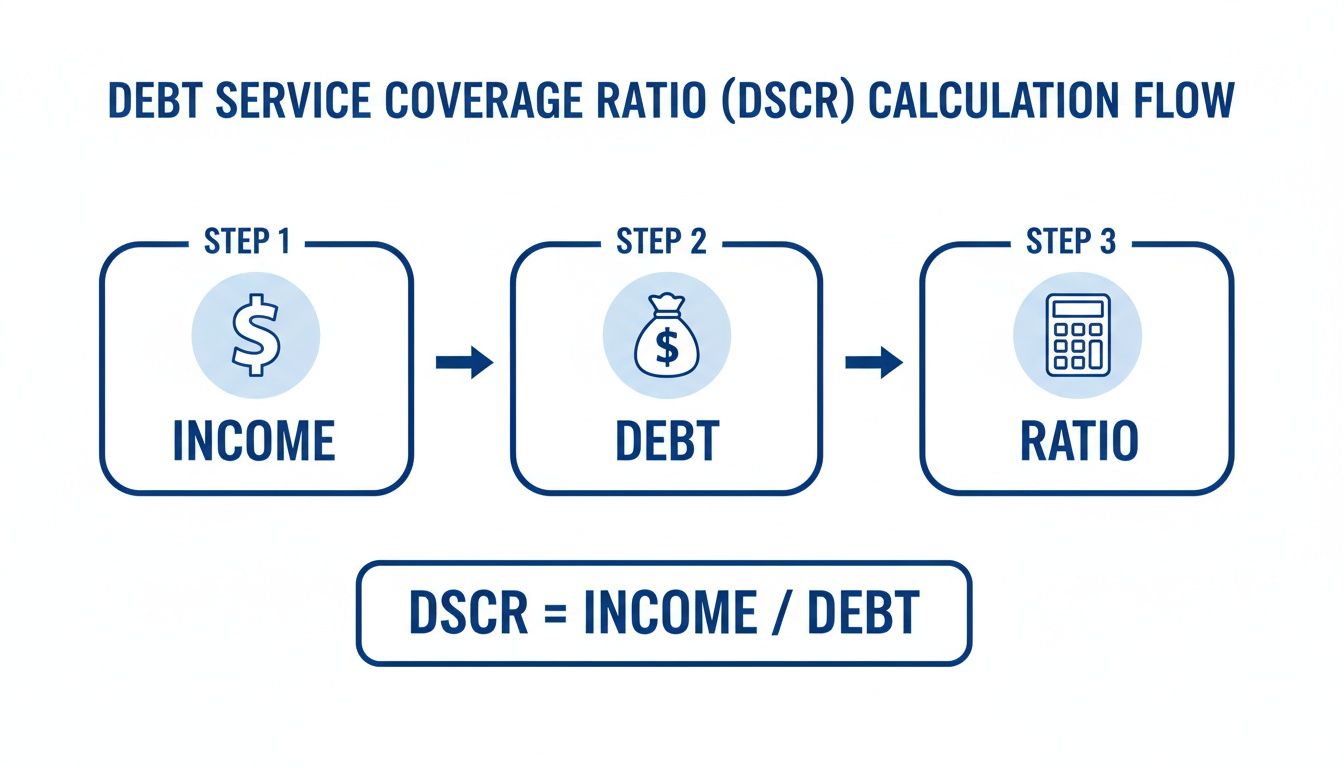 DEBT SERVICE COVERAGE RATIO (DSCR) CALCULATION FLOW

STEP 1
$
INCOME

STEP 2
$
DEBT

STEP 3
RATIO

DSCR = INCOME / DEBT